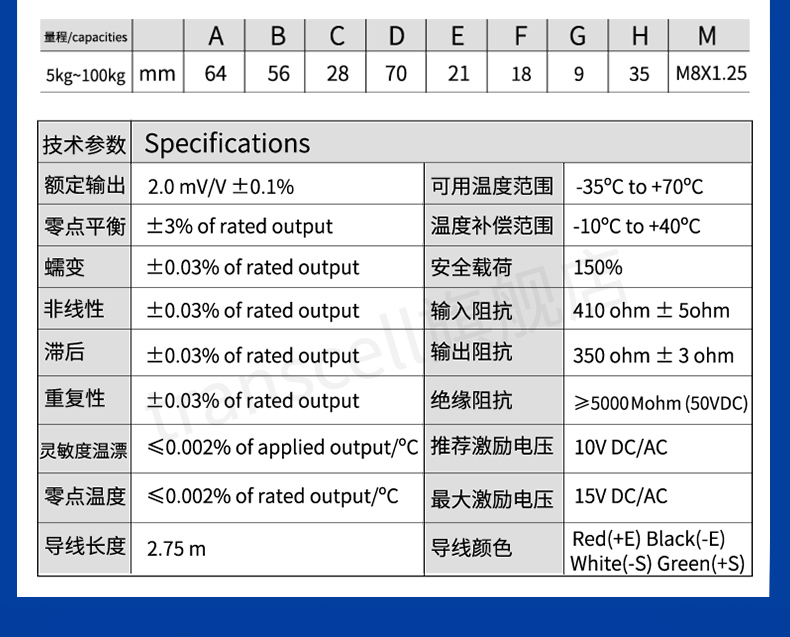 | 量程/capacities | | A | B | C | D | E | F | G | H | M |
|---|---|---|---|---|---|---|---|---|---|---|
| 5kg~100kg | mm | 64 | 56 | 28 | 70 | 21 | 18 | 9 | 35 | M8X1.25 |

| 技术参数 | Specifications | | |
|---|---|---|---|
| 额定输出 | 2.0 mV/V ±0.1% | 可用温度范围 | -35°C to +70°C |
| 零点平衡 | ±3% of rated output | 温度补偿范围 | -10°C to +40°C |
| 蠕变 | ±0.03% of rated output | 安全载荷 | 150% |
| 非线性 | ±0.03% of rated output | 输入阻抗 | 410 ohm ± 5ohm |
| 滞后 | ±0.03% of rated output | 输出阻抗 | 350 ohm ± 3 ohm |
| 重复性 | ±0.03% of rated output | 绝缘阻抗 | ≥5000Mohm (50VDC) |
| 灵敏度温漂 | ≤0.002% of applied output/°C | 推荐激励电压 | 10V DC/AC |
| 零点温度 | ≤0.002% of rated output/°C | 最大激励电压 | 15V DC/AC |
| 导线长度 | 2.75 m | 导线颜色 | Red(+E) Black(-E) White(-S) Green(+S) |

transcell旗舰店